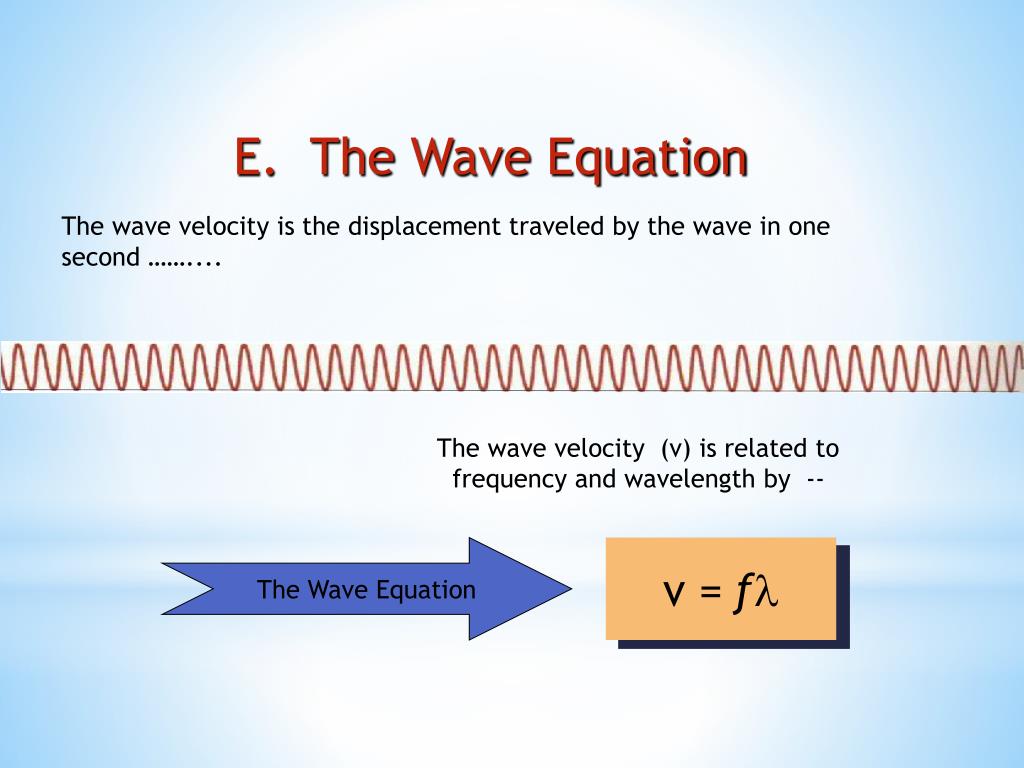 E. The Wave Equation

The wave velocity is the displacement traveled by the wave in one second ……....

The wave velocity (v) is related to frequency and wavelength by --

The Wave Equation

$v = f\lambda$